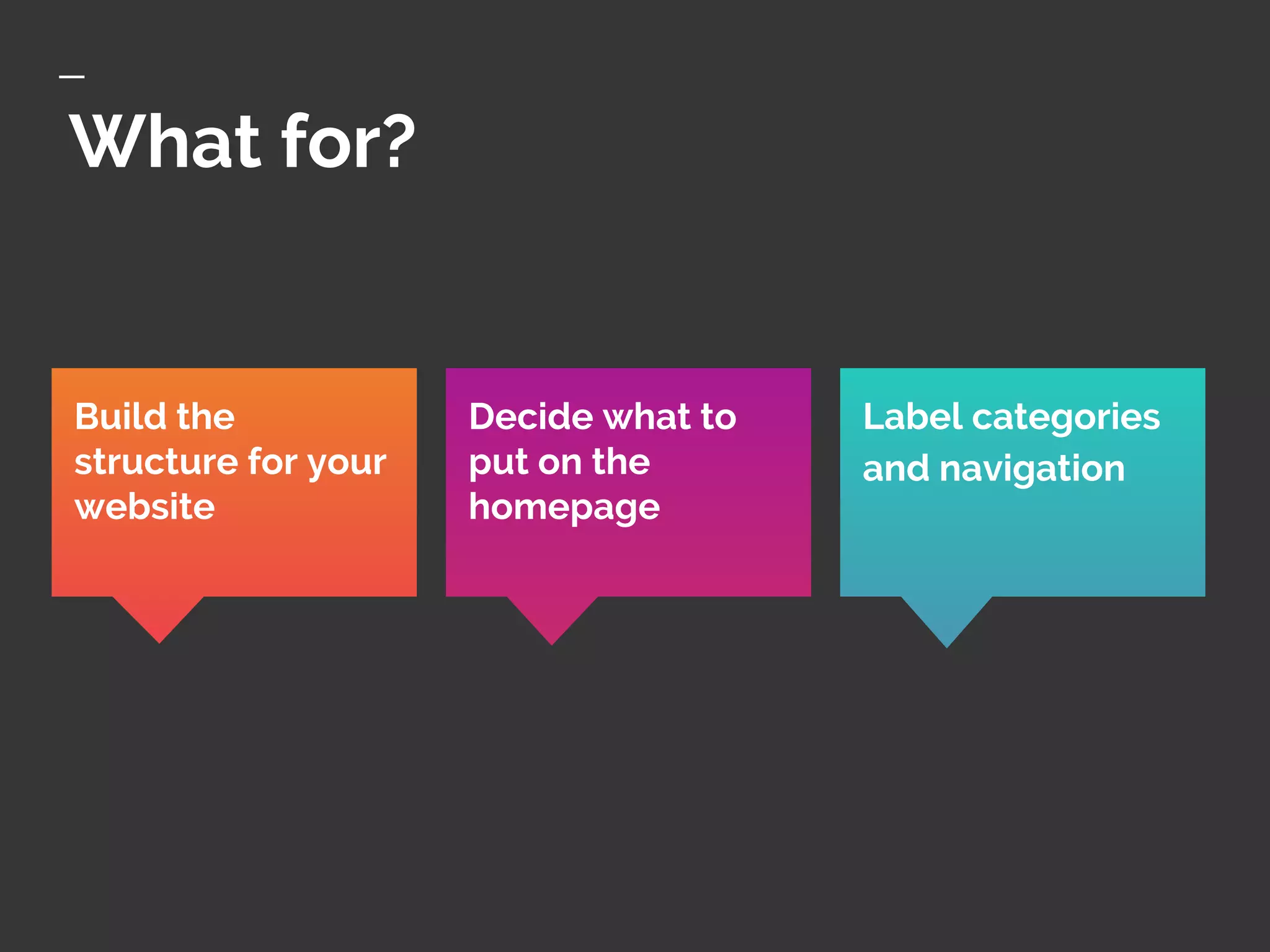 What for?

Build the structure for your website

Decide what to put on the homepage

Label categories and navigation